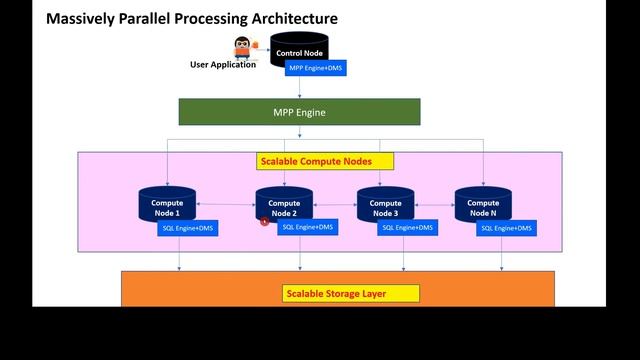 Massively Parallel Processing Architecture

User Application

Control Node

MPP Engine+DMS

MPP Engine

Scalable Compute Nodes

Compute Node 1

SQL Engine+DMS

Compute Node 2

SQL Engine+DMS

Compute Node 3

SQL Engine+DMS

Compute Node N

SQL Engine+DMS

Scalable Storage Layer